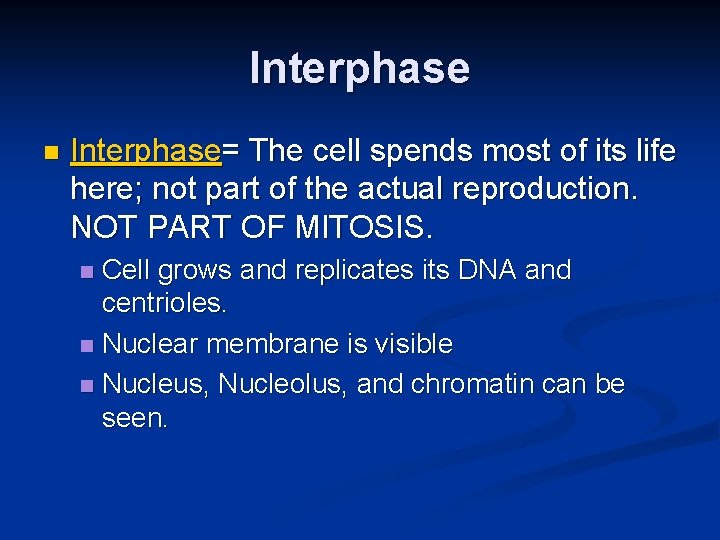 Interphase

Interphase= The cell spends most of its life here; not part of the actual reproduction. NOT PART OF MITOSIS.

Cell grows and replicates its DNA and centrioles.

Nuclear membrane is visible

Nucleus, Nucleolus, and chromatin can be seen.